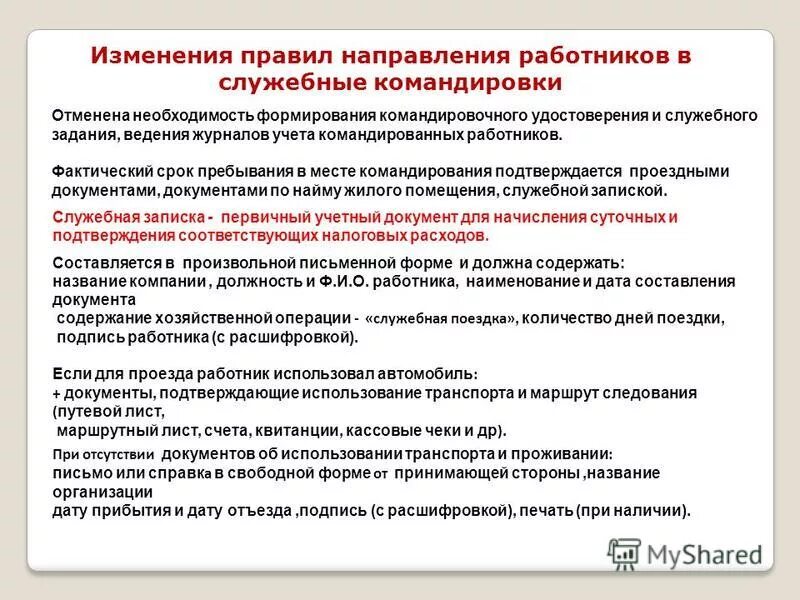 Изменения правил направления работников в служебные командировки

Отменена необходимость формирования командировочного удостоверения и служебного задания, ведения журналов учета командированных работников.

Фактический срок пребывания в месте командирования подтверждается проездными документами, документами по найму жилого помещения, служебной запиской.

Служебная записка - первичный учетный документ для начисления суточных и подтверждения соответствующих налоговых расходов.

Составляется в произвольной письменной форме и должна содержать:
название компании , должность и Ф.И.О. работника, наименование и дата составления документа
содержание хозяйственной операции - «служебная поездка», количество дней поездки,
подпись работника (с расшифровкой).

Если для проезда работник использовал автомобиль:
+ документы, подтверждающие использование транспорта и маршрут следования (путевой лист,
маршрутный лист, счета, квитанции, кассовые чеки и др).

При отсутствии документов об использовании транспорта и проживании:
письмо или справка в свободной форме от принимающей стороны ,название организации
дату прибытия и дату отъезда ,подпись (с расшифровкой), печать (при наличии).

MyShared